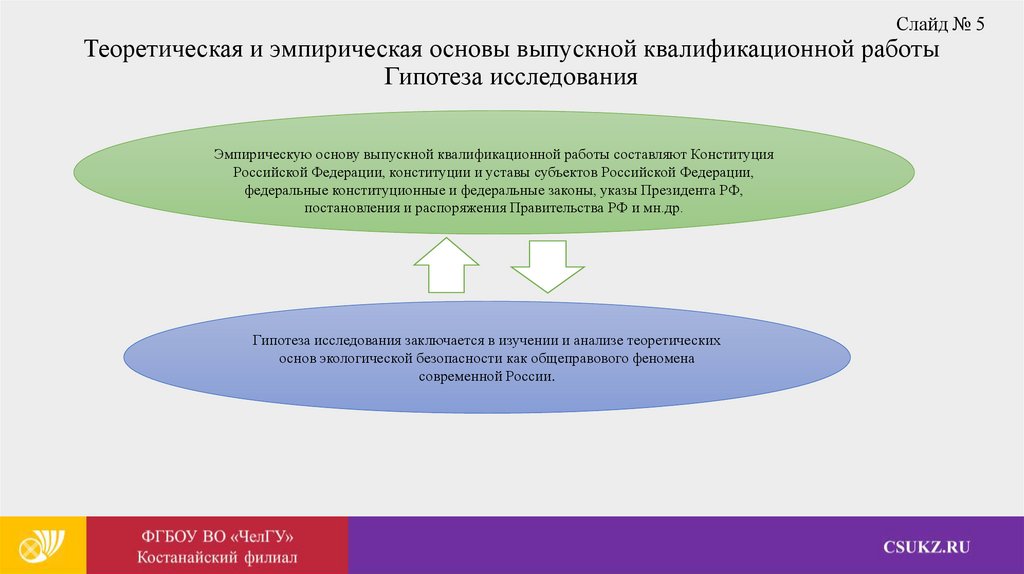 Слайд № 5

Теоретическая и эмпирическая основы выпускной квалификационной работы
Гипотеза исследования

Эмпирическую основу выпускной квалификационной работы составляют Конституция Российской Федерации, конституции и уставы субъектов Российской Федерации, федеральные конституционные и федеральные законы, указы Президента РФ, постановления и распоряжения Правительства РФ и мн.др.

Гипотеза исследования заключается в изучении и анализе теоретических основ экологической безопасности как общеправового феномена современной России.

ФГБОУ ВО «ЧелГУ»
Костанайский филиал

CSUKZ.RU